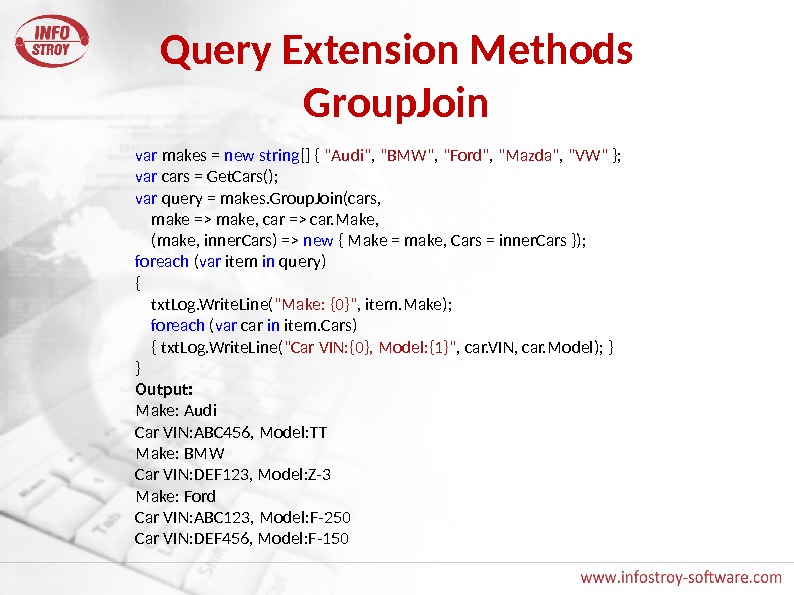 INFO STROY

Query Extension Methods GroupJoin

var makes = new string[] { "Audi", "BMW", "Ford", "Mazda", "VW" };
var cars = GetCars();
var query = makes.GroupJoin(cars,
make => make, car => car.Make,
(make, innerCars) => new { Make = make, Cars = innerCars });
foreach (var item in query)
{
txtLog.WriteLine("Make: {0}", item.Make);
foreach (var car in item.Cars)
{ txtLog.WriteLine("Car VIN:{0}, Model:{1}", car.VIN, car.Model); }
}
Output:
Make: Audi
Car VIN:ABC456, Model:TT
Make: BMW
Car VIN:DEF123, Model:Z-3
Make: Ford
Car VIN:ABC123, Model:F-250
Car VIN:DEF456, Model:F-150

www.infostroy-software.com